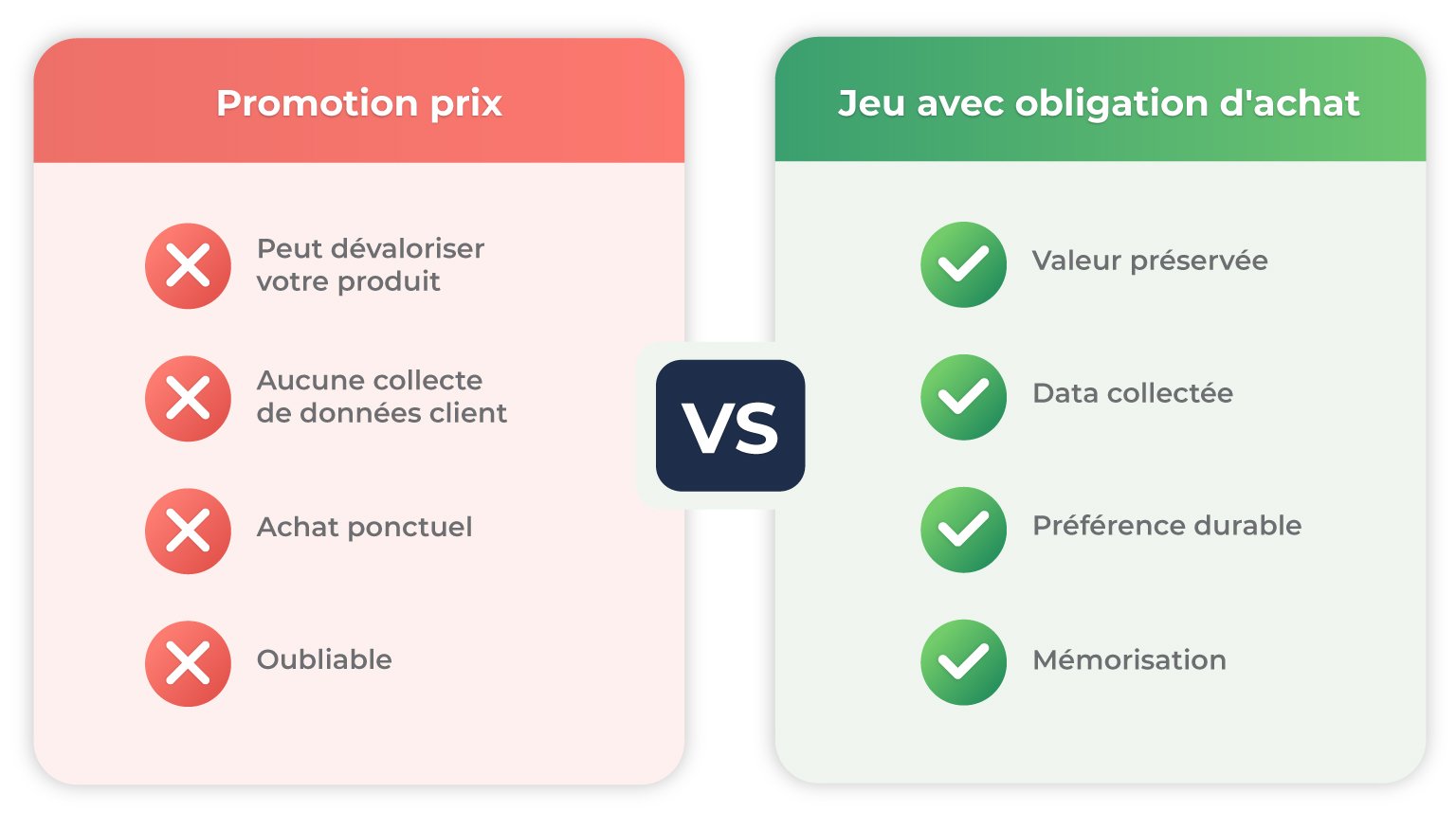 Promotion prix

Peut dévaloriser votre produit

Aucune collecte de données client

Achat ponctuel

Oubliable

VS

Jeu avec obligation d'achat

Valeur préservée

Data collectée

Préférence durable

Mémorisation